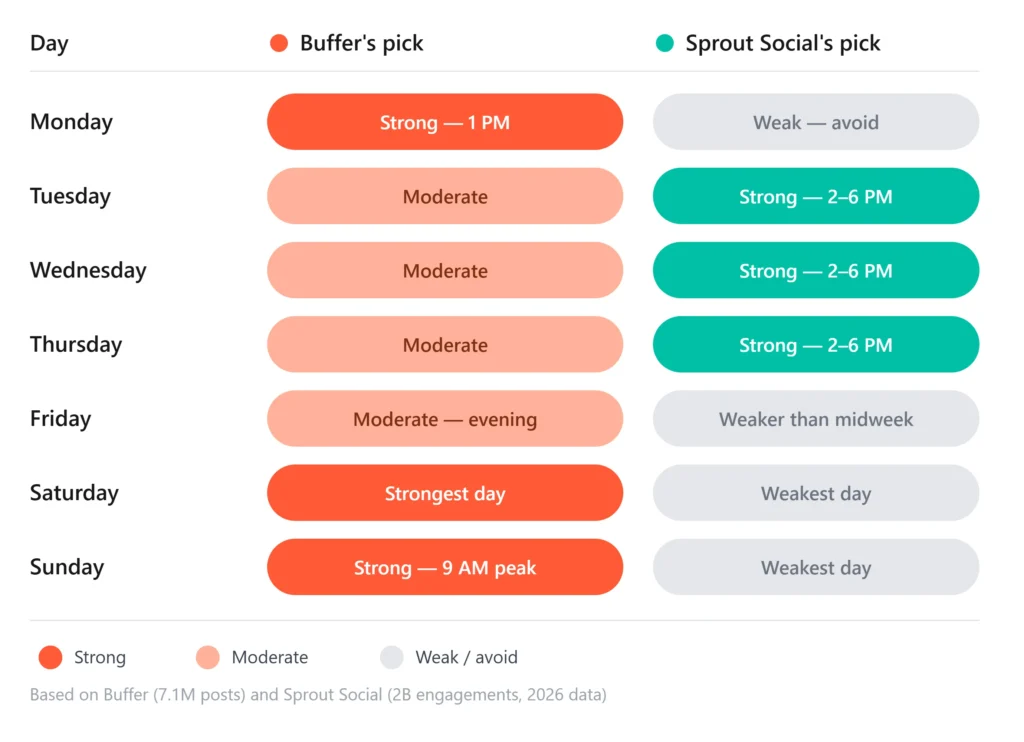 | Day | Buffer's pick | Sprout Social's pick |
|---|---|---|
| Monday | Strong — 1 PM | Weak — avoid |
| Tuesday | Moderate | Strong — 2–6 PM |
| Wednesday | Moderate | Strong — 2–6 PM |
| Thursday | Moderate | Strong — 2–6 PM |
| Friday | Moderate — evening | Weaker than midweek |
| Saturday | Strongest day | Weakest day |
| Sunday | Strong — 9 AM peak | Weakest day |

Strong Moderate Weak / avoid

Based on Buffer (7.1M posts) and Sprout Social (2B engagements, 2026 data)